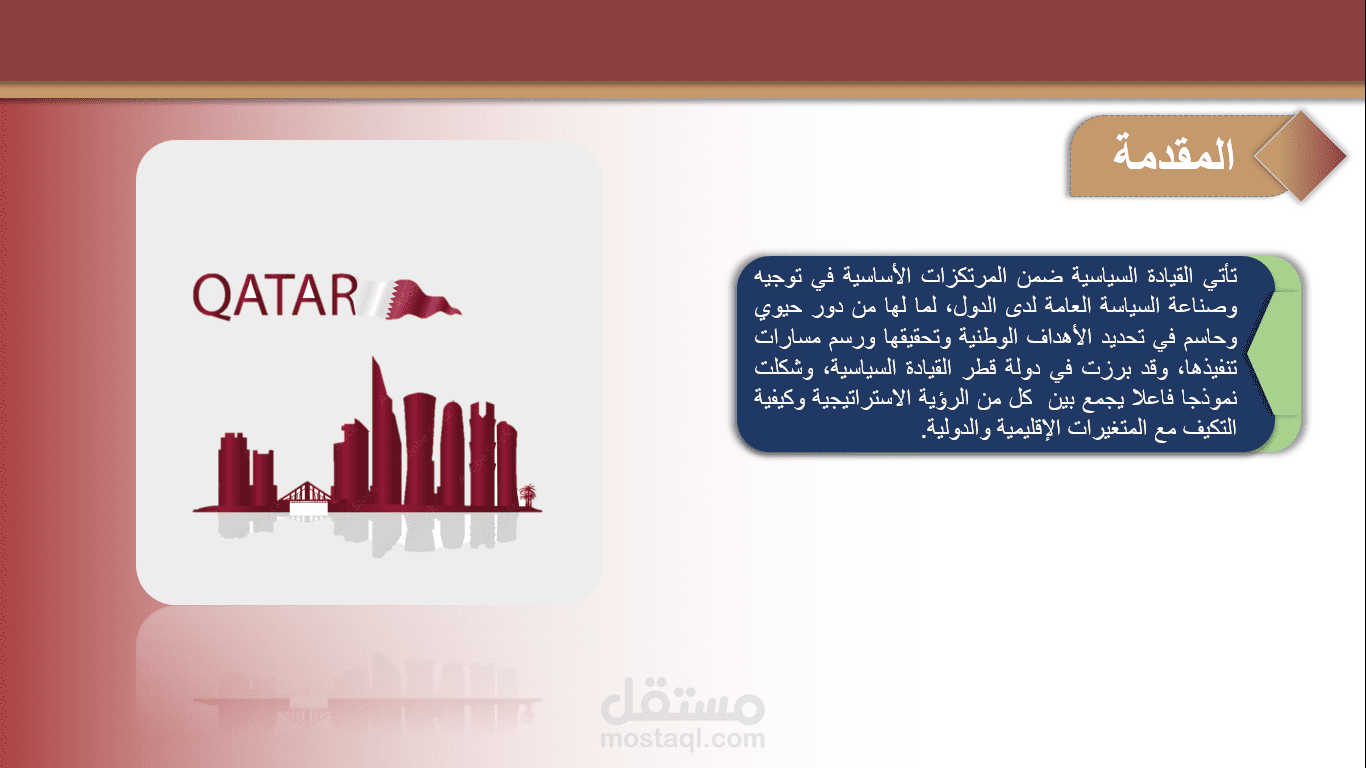 المقدمة

تأتي القيادة السياسية ضمن المرتكزات الأساسية في توجيه وصناعة السياسة العامة لدى الدول، لما لها من دور حيوي وحاسم في تحديد الأهداف الوطنية وتحقيقها ورسم مسارات تنفيذها، وقد برزت في دولة قطر القيادة السياسية، وشكلت نموذجا فاعلا يجمع بين كل من الرؤية الاستراتيجية وكيفية التكيف مع المتغيرات الإقليمية والدولية.

QATAR

مستقل
mostaql.com